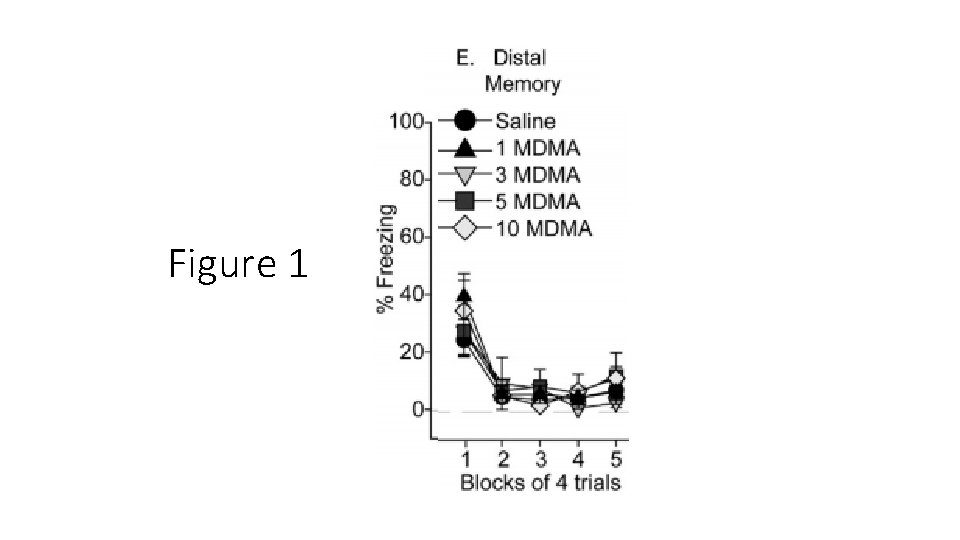 Figure 1

E. Distal Memory

Saline
1 MDMA
3 MDMA
5 MDMA
10 MDMA

% Freezing

100
80
60
40
20
0

1 2 3 4 5
Blocks of 4 trials